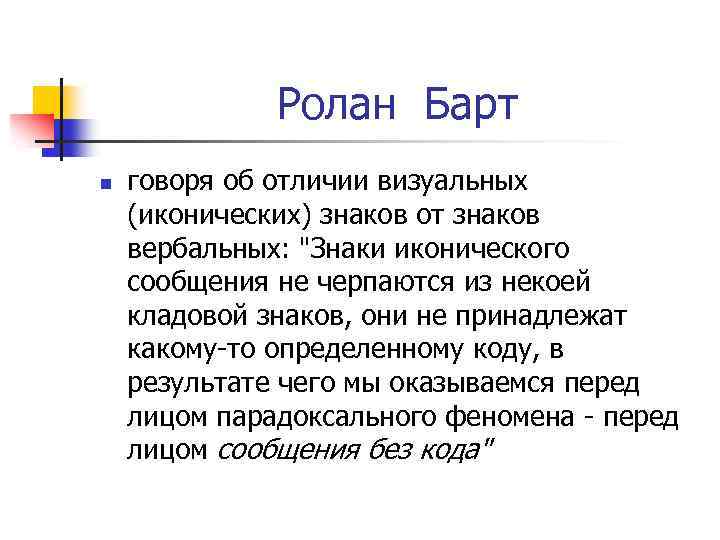 Ролан Барт

говоря об отличии визуальных (иконических) знаков от знаков вербальных: "Знаки иконического сообщения не черпаются из некоей кладовой знаков, они не принадлежат какому-то определенному коду, в результате чего мы оказываемся перед лицом парадоксального феномена - перед лицом сообщения без кода"